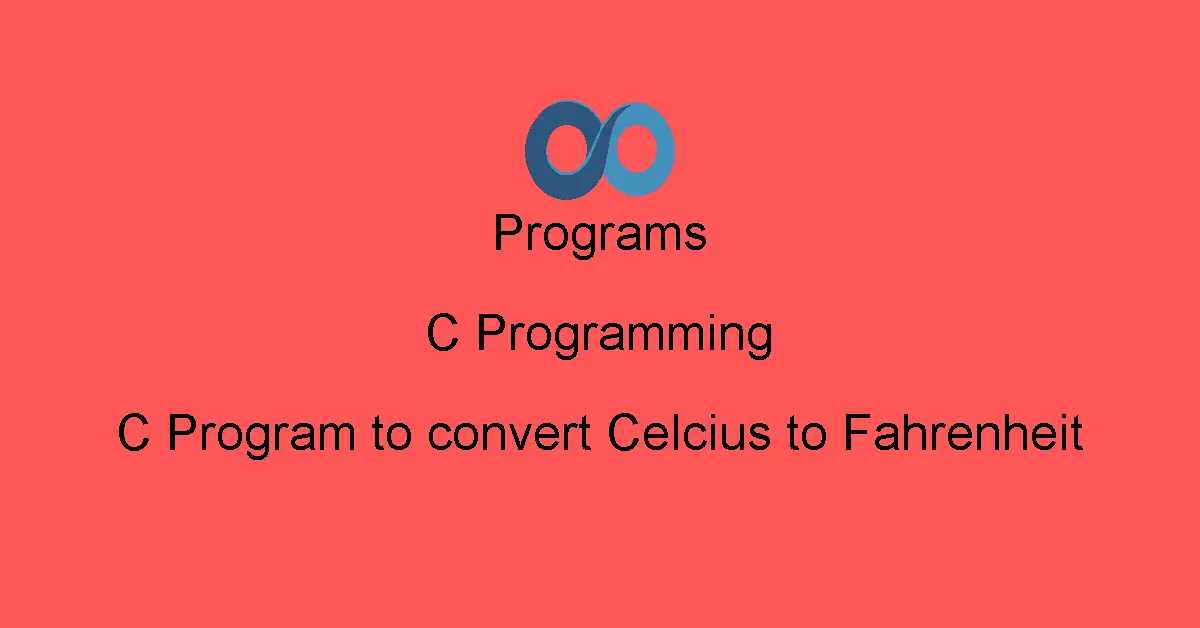 Programs

C Programming

C Program to convert Celcius to Fahrenheit